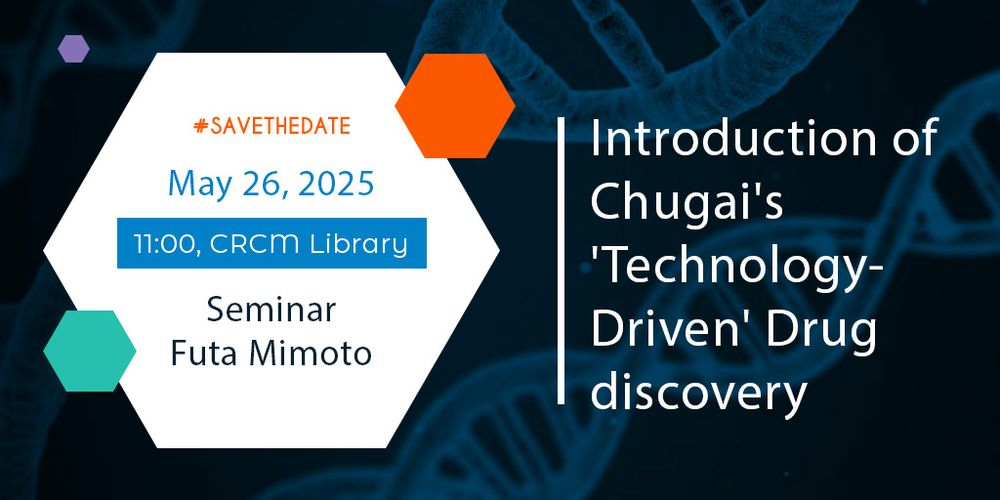 #SAVETHEDATE

May 26, 2025

11:00, CRCM Library

Seminar
Futa Mimoto

Introduction of Chugai's 'Technology-Driven' Drug discovery